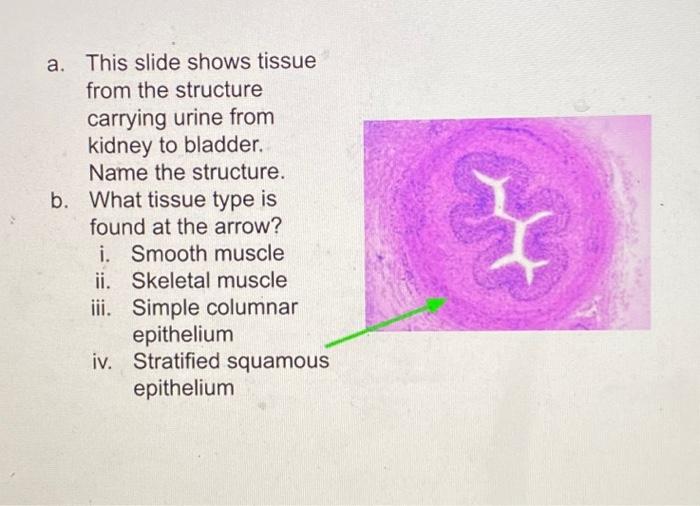 a. This slide shows tissue from the structure carrying urine from kidney to bladder. Name the structure.

b. What tissue type is found at the arrow?

i. Smooth muscle

ii. Skeletal muscle

iii. Simple columnar epithelium

iv. Stratified squamous epithelium